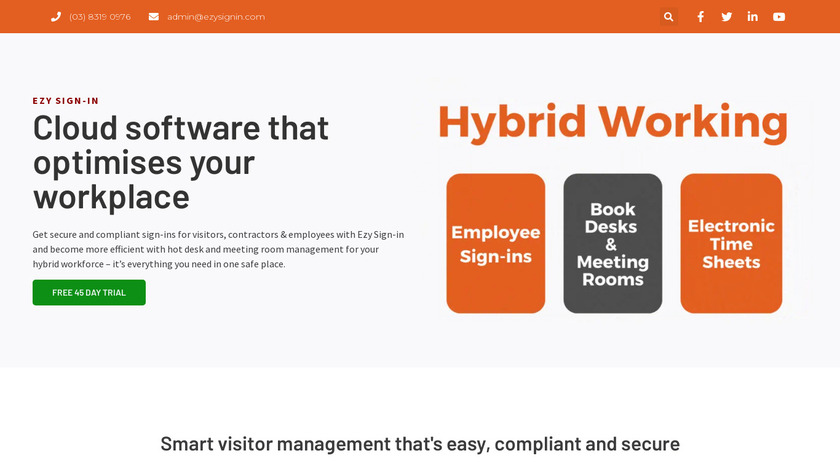 (03) 8319 0976 admin@ezysignin.com

EZY SIGN-IN

Cloud software that optimises your workplace

Get secure and compliant sign-ins for visitors, contractors & employees with Ezy Sign-in and become more efficient with hot desk and meeting room management for your hybrid workforce – it's everything you need in one safe place.

FREE 45 DAY TRIAL

Hybrid Working

Employee Sign-ins

Book Desks & Meeting Rooms

Electronic Time Sheets

Smart visitor management that's easy, compliant and secure